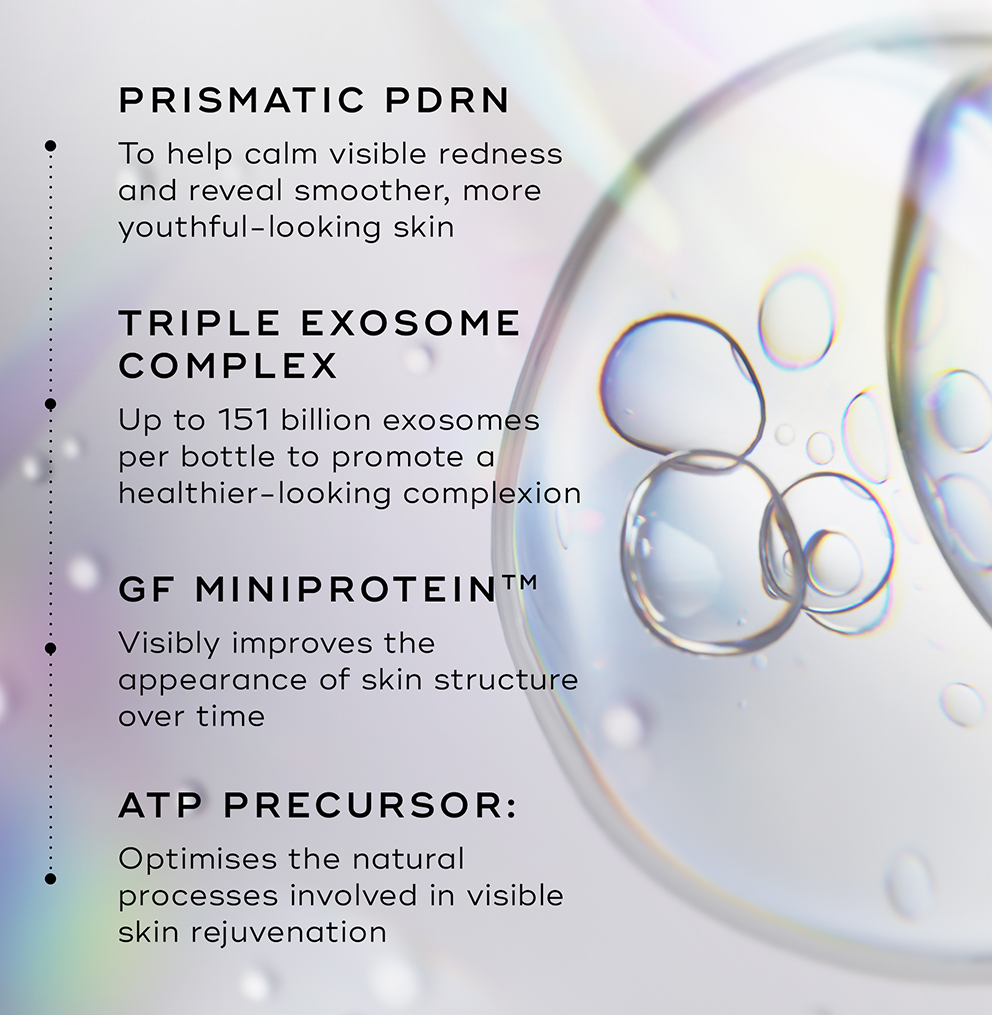 PRISMATIC PDRN

To help calm visible redness and reveal smoother, more youthful-looking skin

TRIPLE EXOSOME COMPLEX

Up to 151 billion exosomes per bottle to promote a healthier-looking complexion

GF MINIPROTEIN™

Visibly improves the appearance of skin structure over time

ATP PRECURSOR:

Optimises the natural processes involved in visible skin rejuvenation